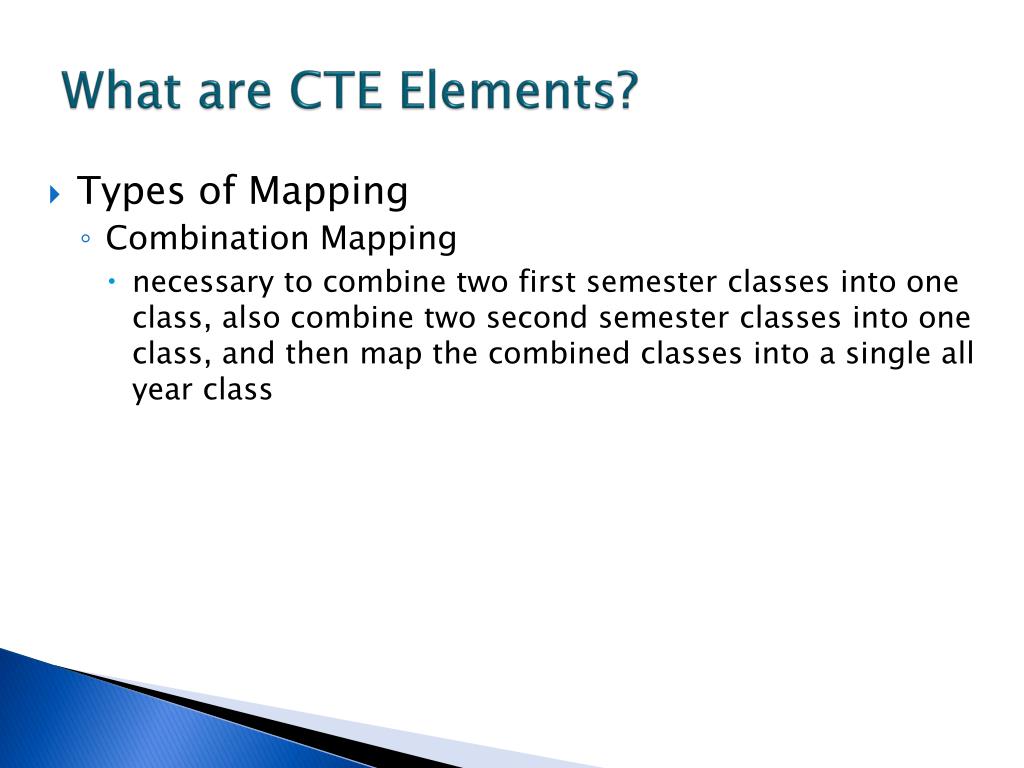 What are CTE Elements?

Types of Mapping

Combination Mapping

necessary to combine two first semester classes into one class, also combine two second semester classes into one class, and then map the combined classes into a single all year class